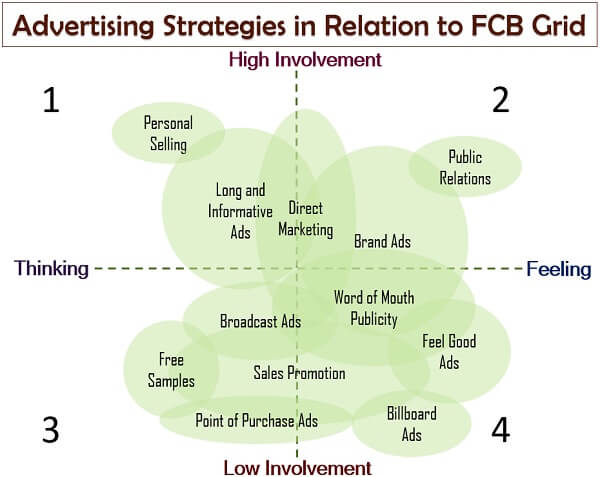 Advertising Strategies in Relation to FCB Grid

High Involvement

1

2

Personal Selling

Public Relations

Long and Informative Ads

Direct Marketing

Brand Ads

Thinking

Feeling

Word of Mouth Publicity

Broadcast Ads

Feel Good Ads

Free Samples

Sales Promotion

Point of Purchase Ads

Billboard Ads

3

4

Low Involvement